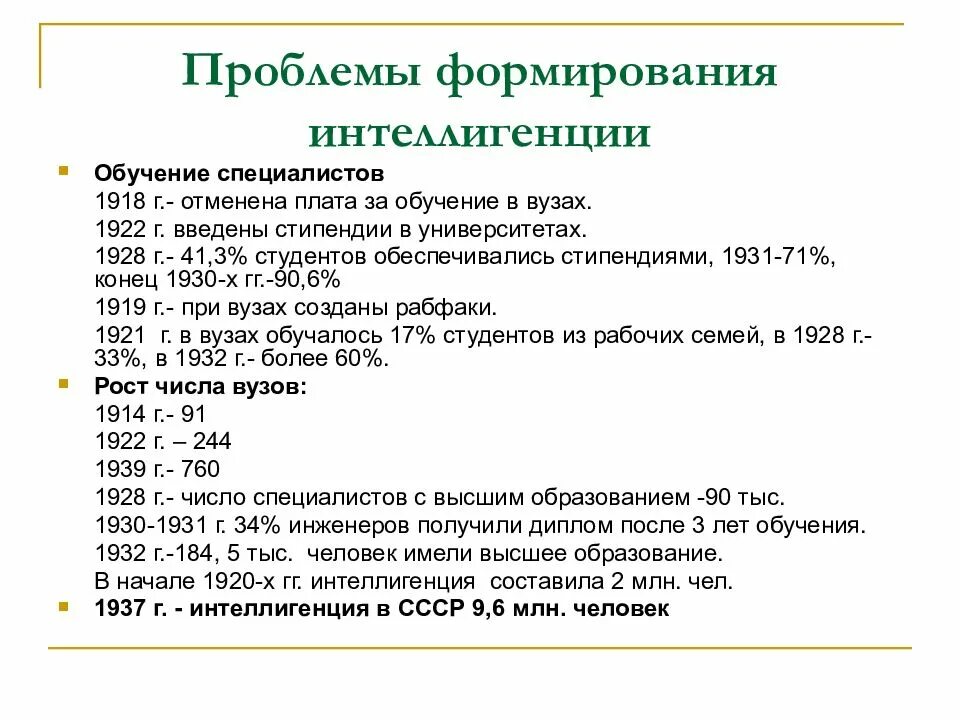 Проблемы формирования интеллигенции

Обучение специалистов
1918 г.- отменена плата за обучение в вузах.
1922 г. введены стипендии в университетах.
1928 г.- 41,3% студентов обеспечивались стипендиями, 1931-71%, конец 1930-х гг.-90,6%
1919 г.- при вузах созданы рабфаки.
1921 г. в вузах обучалось 17% студентов из рабочих семей, в 1928 г.- 33%, в 1932 г.- более 60%.

Рост числа вузов:
1914 г.- 91
1922 г. – 244
1939 г.- 760
1928 г.- число специалистов с высшим образованием -90 тыс.
1930-1931 г. 34% инженеров получили диплом после 3 лет обучения.
1932 г.-184, 5 тыс. человек имели высшее образование.
В начале 1920-х гг. интеллигенция составила 2 млн. чел.

1937 г. - интеллигенция в СССР 9,6 млн. человек